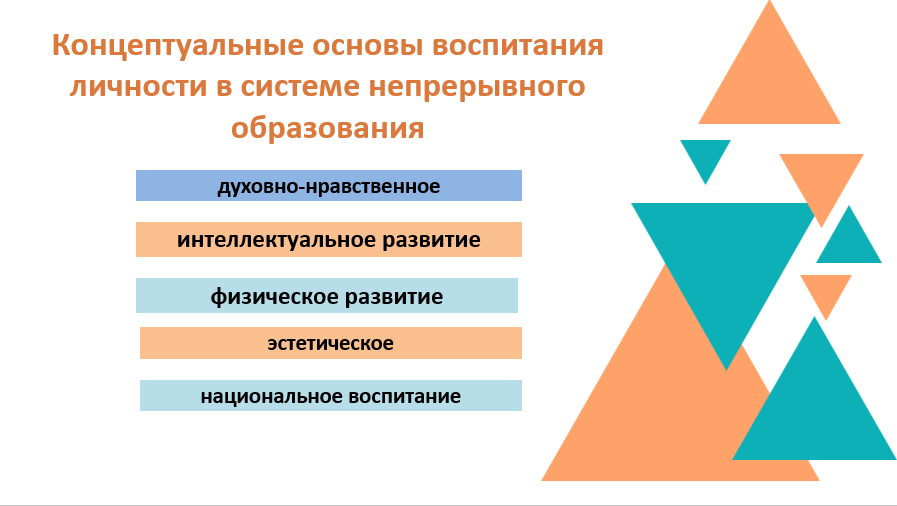 Концептуальные основы воспитания личности в системе непрерывного образования

духовно-нравственное

интеллектуальное развитие

физическое развитие

эстетическое

национальное воспитание